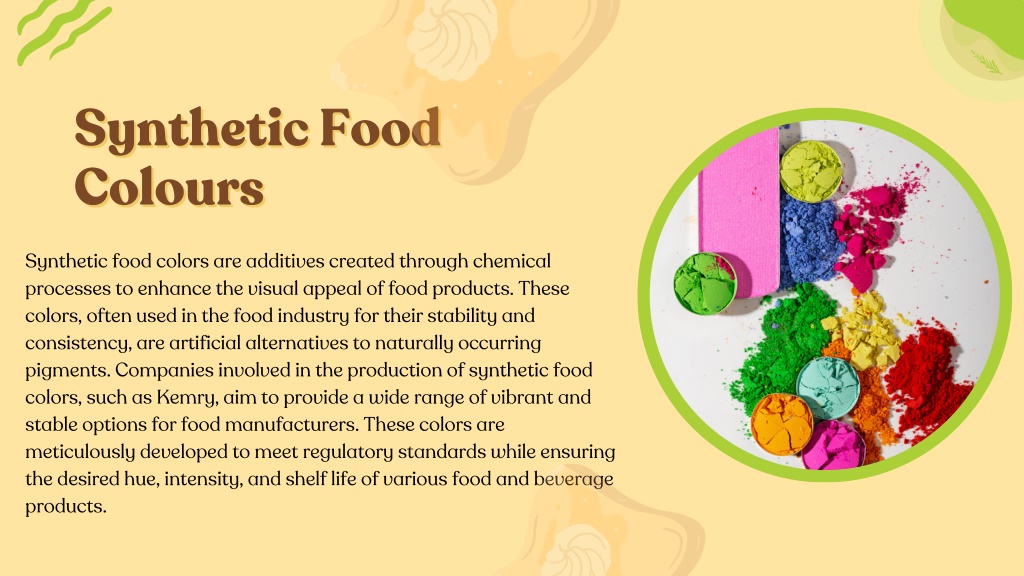 Synthetic Food Colours

Synthetic food colors are additives created through chemical processes to enhance the visual appeal of food products. These colors, often used in the food industry for their stability and consistency, are artificial alternatives to naturally occurring pigments. Companies involved in the production of synthetic food colors, such as Kemry, aim to provide a wide range of vibrant and stable options for food manufacturers. These colors are meticulously developed to meet regulatory standards while ensuring the desired hue, intensity, and shelf life of various food and beverage products.